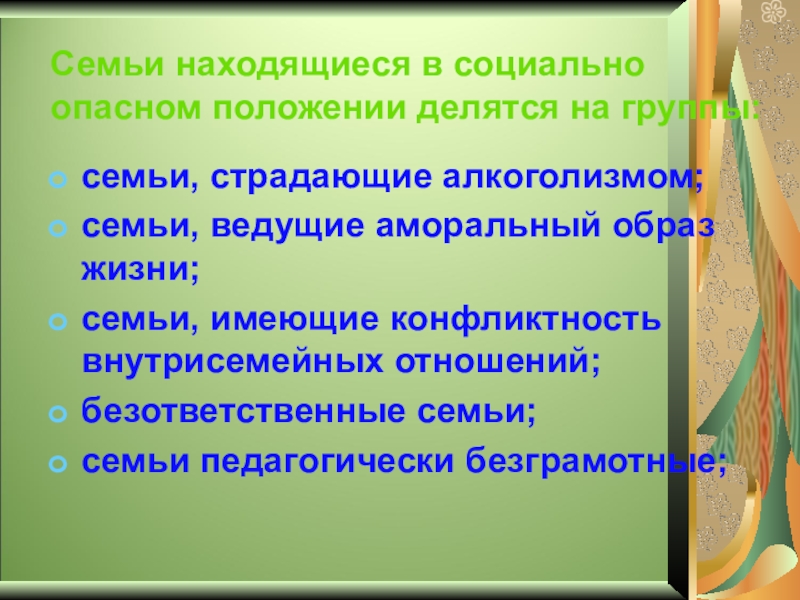 Семьи находящиеся в социально опасном положении делятся на группы:

семьи, страдающие алкоголизмом;

семьи, ведущие аморальный образ жизни;

семьи, имеющие конфликтность внутрисемейных отношений;

безответственные семьи;

семьи педагогически безграмотные;